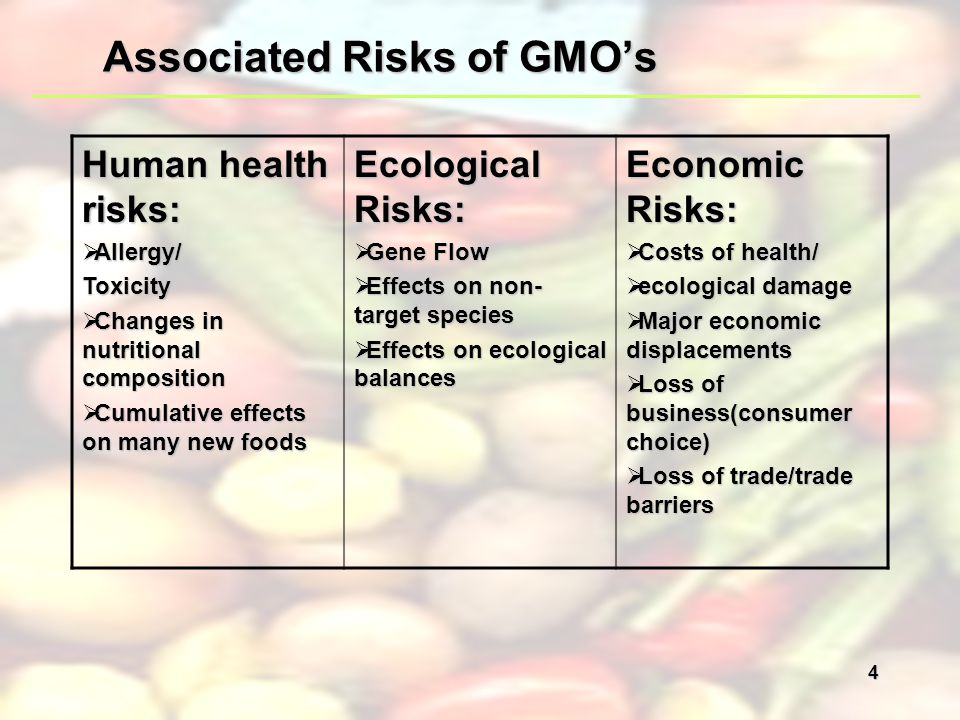 Associated Risks of GMO's

| Human health risks: | Ecological Risks: | Economic Risks: |
|---|---|---|
| ➢Allergy/ Toxicity ➢Changes in nutritional composition ➢Cumulative effects on many new foods | ➢Gene Flow ➢Effects on non-target species ➢Effects on ecological balances | ➢Costs of health/ ➢ecological damage ➢Major economic displacements ➢Loss of business(consumer choice) ➢Loss of trade/trade barriers |

4